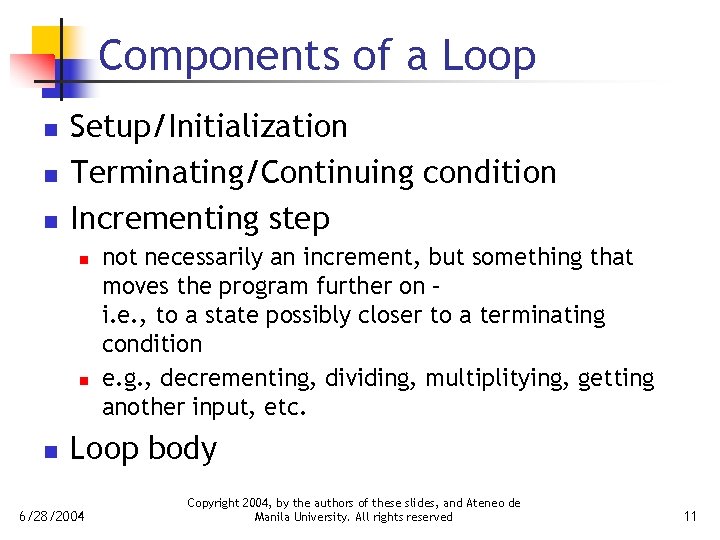 Components of a Loop

- Setup/Initialization
- Terminating/Continuing condition
- Incrementing step
  - not necessarily an increment, but something that moves the program further on – i.e., to a state possibly closer to a terminating condition
  - e.g., decrementing, dividing, multiplitying, getting another input, etc.
- Loop body

6/28/2004

Copyright 2004, by the authors of these slides, and Ateneo de Manila University. All rights reserved

11